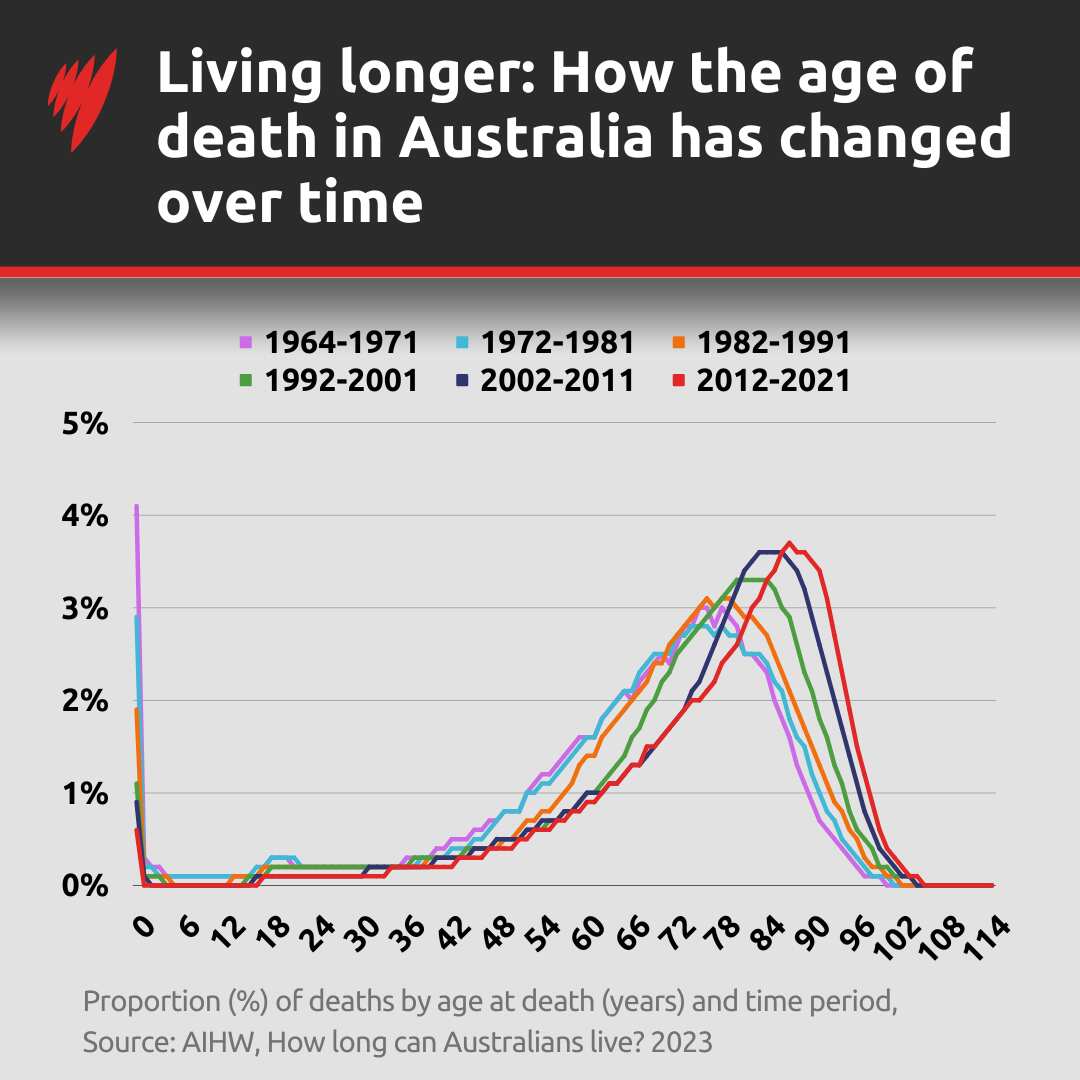 Living longer: How the age of death in Australia has changed over time

1964-1971
1972-1981
1982-1991
1992-2001
2002-2011
2012-2021

5%
4%
3%
2%
1%
0%

0
6
12
18
24
30
36
42
48
54
60
66
72
78
84
90
96
102
108
114

Proportion (%) of deaths by age at death (years) and time period, Source: AIHW, How long can Australians live? 2023